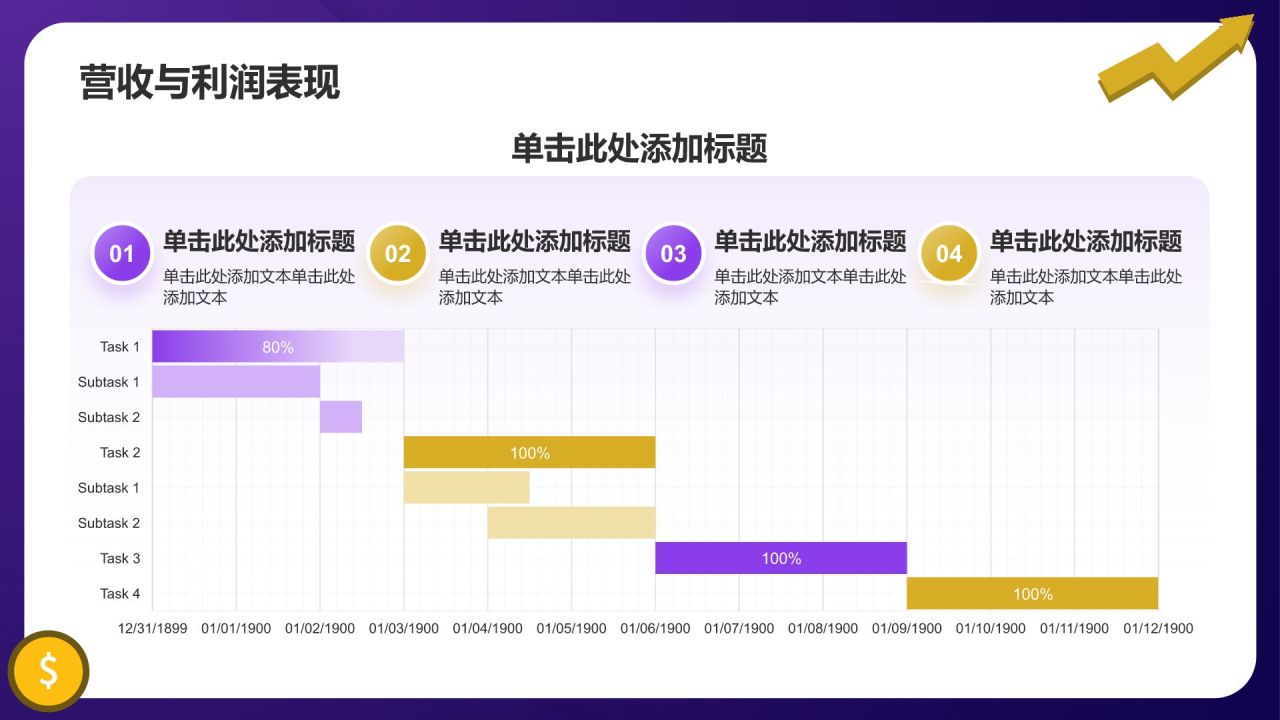 营收与利润表现

单击此处添加标题

01 单击此处添加标题
单击此处添加文本单击此处添加文本

02 单击此处添加标题
单击此处添加文本单击此处添加文本

03 单击此处添加标题
单击此处添加文本单击此处添加文本

04 单击此处添加标题
单击此处添加文本单击此处添加文本

Task 1 80%
Subtask 1
Subtask 2
Task 2 100%
Subtask 1
Subtask 2
Task 3 100%
Task 4 100%

12/31/1899 01/01/1900 01/02/1900 01/03/1900 01/04/1900 01/05/1900 01/06/1900 01/07/1900 01/08/1900 01/09/1900 01/10/1900 01/11/1900 01/12/1900

$